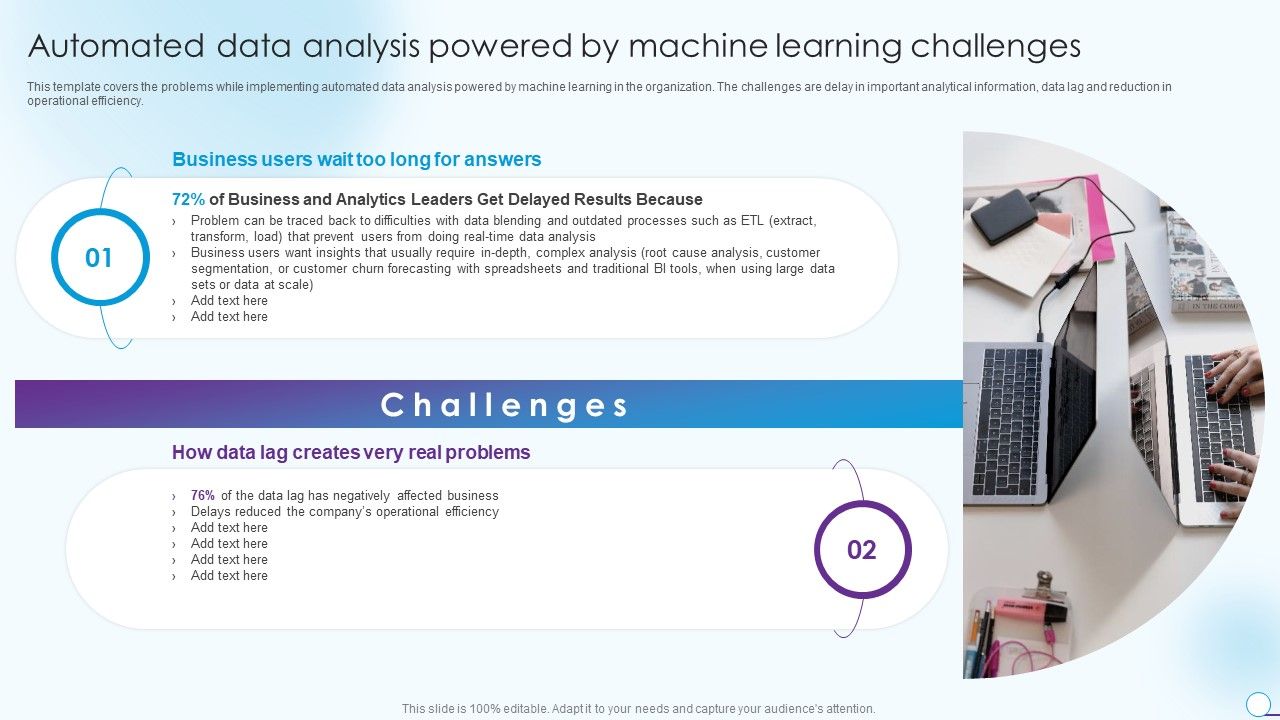 Automated data analysis powered by machine learning challenges

This template covers the problems while implementing automated data analysis powered by machine learning in the organization. The challenges are delay in important analytical information, data lag and reduction in operational efficiency.

Business users wait too long for answers

01

72% of Business and Analytics Leaders Get Delayed Results Because

› Problem can be traced back to difficulties with data blending and outdated processes such as ETL (extract, transform, load) that prevent users from doing real-time data analysis
› Business users want insights that usually require in-depth, complex analysis (root cause analysis, customer segmentation, or customer churn forecasting with spreadsheets and traditional BI tools, when using large data sets or data at scale)
› Add text here
› Add text here

Challenges

How data lag creates very real problems

› 76% of the data lag has negatively affected business
› Delays reduced the company's operational efficiency
› Add text here
› Add text here
› Add text here
› Add text here

02

This slide is 100% editable. Adapt it to your needs and capture your audience's attention.